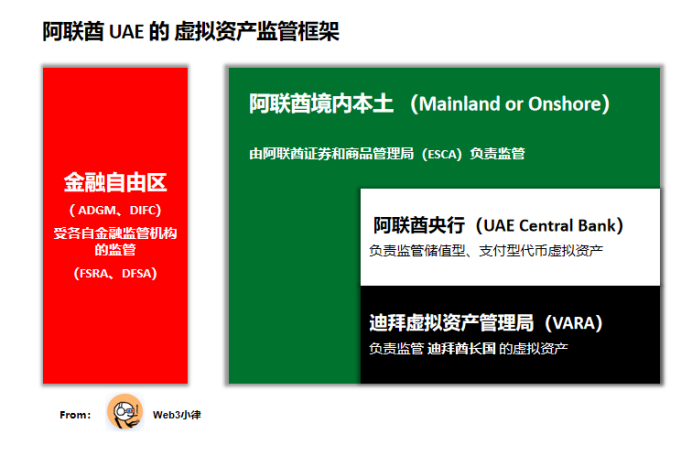 阿联酋 UAE 的 虚拟资产监管框架

金融自由区
（ADGM、DIFC）
受各自金融监管机构的监管
（FSRA、DFSA）

阿联酋境内本土 （Mainland or Onshore）

由阿联酋证券和商品管理局（ESCA）负责监管

阿联酋央行（UAE Central Bank）
负责监管储值型、支付型代币虚拟资产

迪拜虚拟资产管理局（VARA）
负责监管 迪拜酋长国 的虚拟资产

From: Web3小律